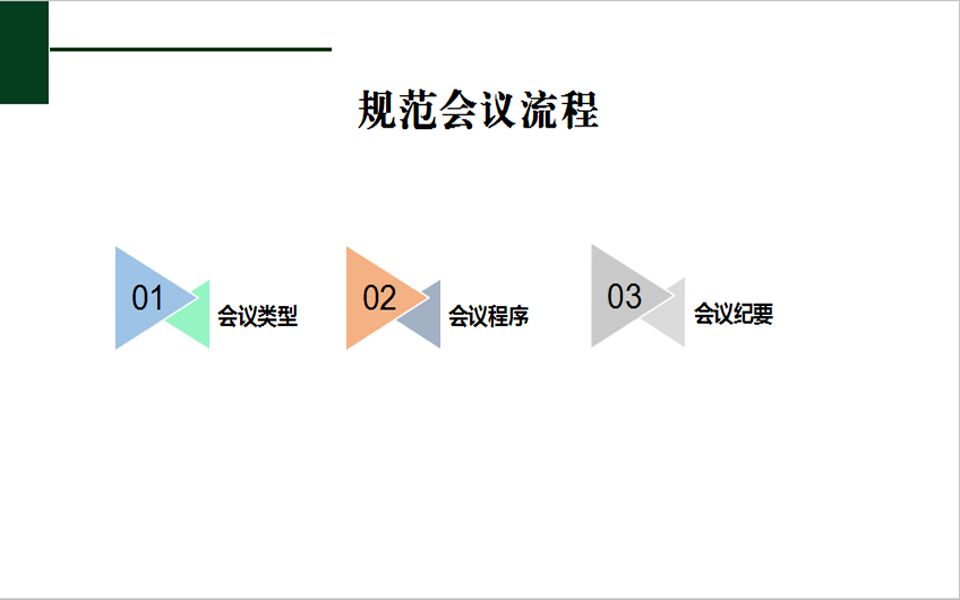 规范会议流程

01 会议类型

02 会议程序

03 会议纪要